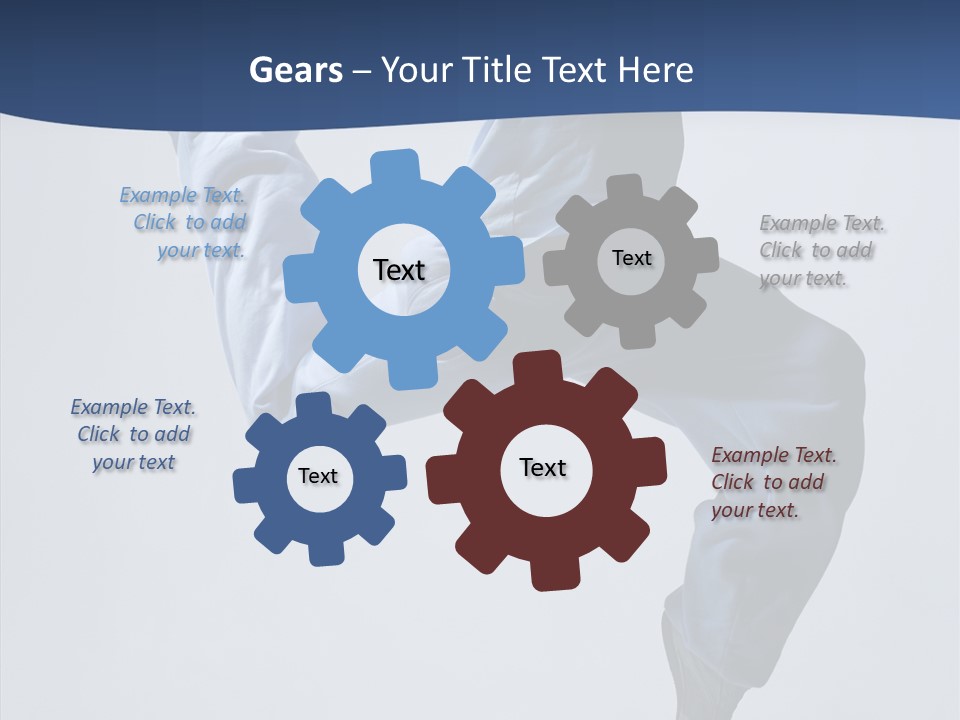 Gears – Your Title Text Here

Example Text. Click to add your text.

Text

Text

Example Text. Click to add your text.

Example Text. Click to add your text

Text

Text

Example Text. Click to add your text.